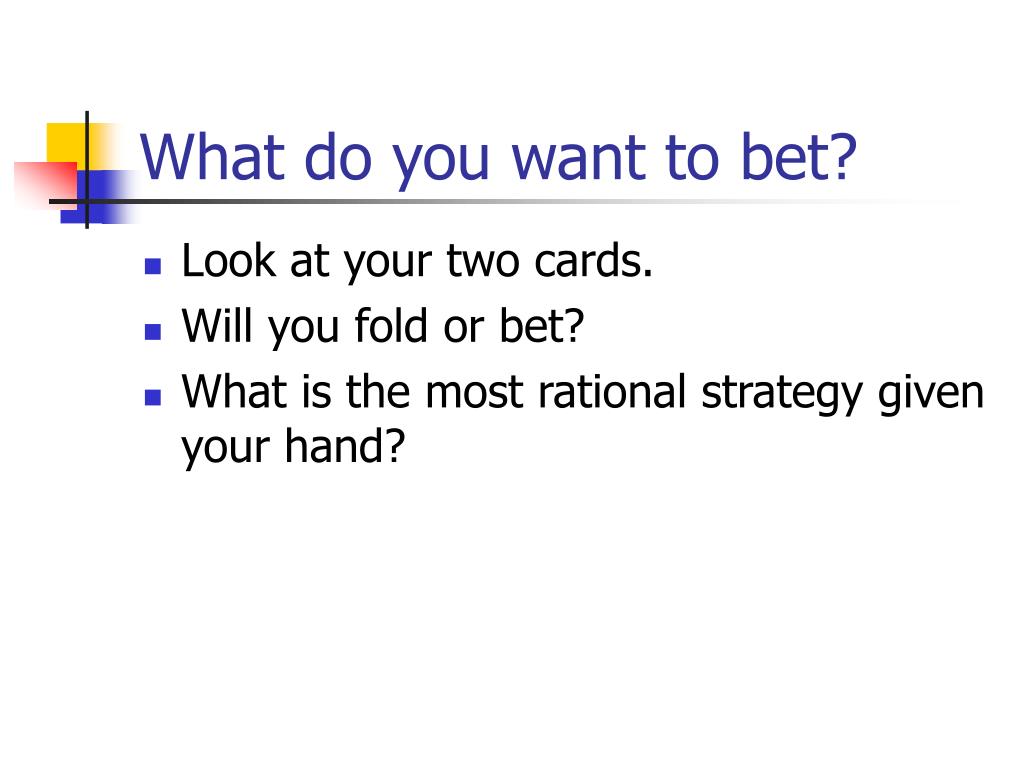 What do you want to bet?

- Look at your two cards.
- Will you fold or bet?
- What is the most rational strategy given your hand?